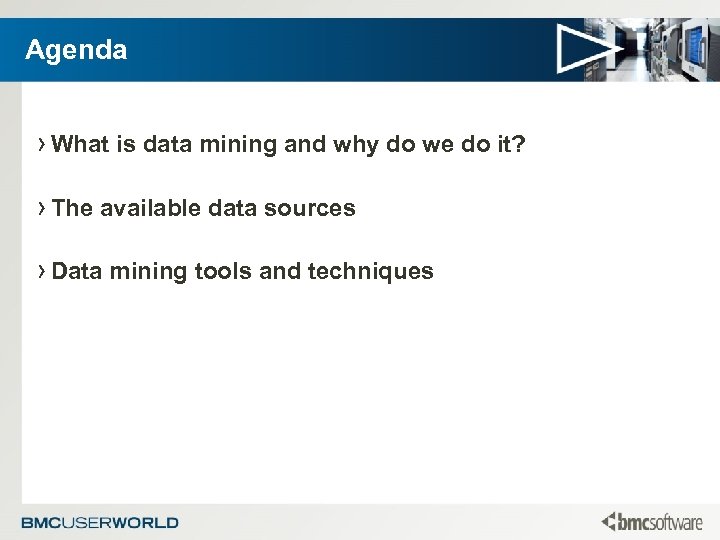 Agenda

› What is data mining and why do we do it?

› The available data sources

› Data mining tools and techniques

BMCUSERWORLD

bmcsoftware